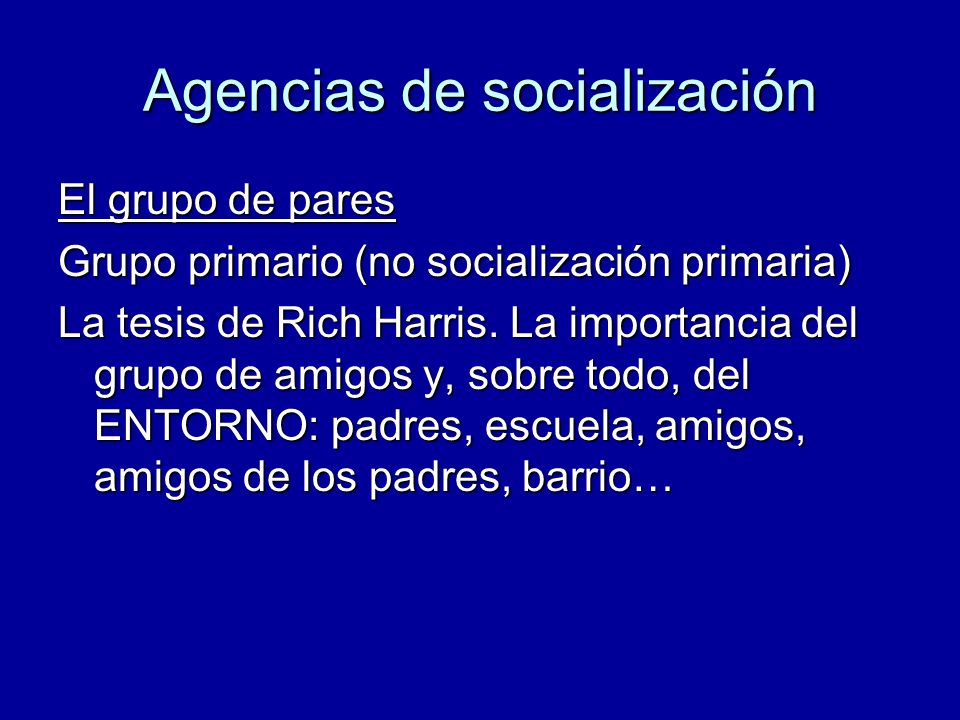 Agencias de socialización

El grupo de pares

Grupo primario (no socialización primaria)

La tesis de Rich Harris. La importancia del grupo de amigos y, sobre todo, del ENTORNO: padres, escuela, amigos, amigos de los padres, barrio…